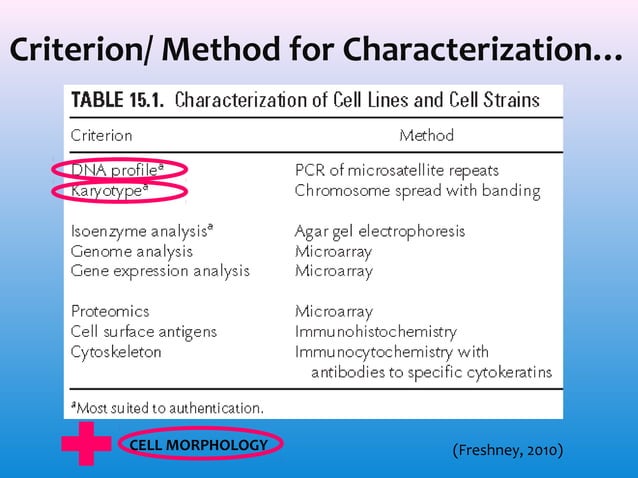 Criterion/ Method for Characterization...

TABLE 15.1. Characterization of Cell Lines and Cell Strains

| Criterion | Method |
|---|---|
| DNA profile$^a$ | PCR of microsatellite repeats |
| Karyotype$^a$ | Chromosome spread with banding |
| Isoenzyme analysis$^a$ | Agar gel electrophoresis |
| Genome analysis | Microarray |
| Gene expression analysis | Microarray |
| Proteomics | Microarray |
| Cell surface antigens | Immunohistochemistry |
| Cytoskeleton | Immunocytochemistry with antibodies to specific cytokeratins |

$^a$Most suited to authentication.

CELL MORPHOLOGY

(Freshney, 2010)